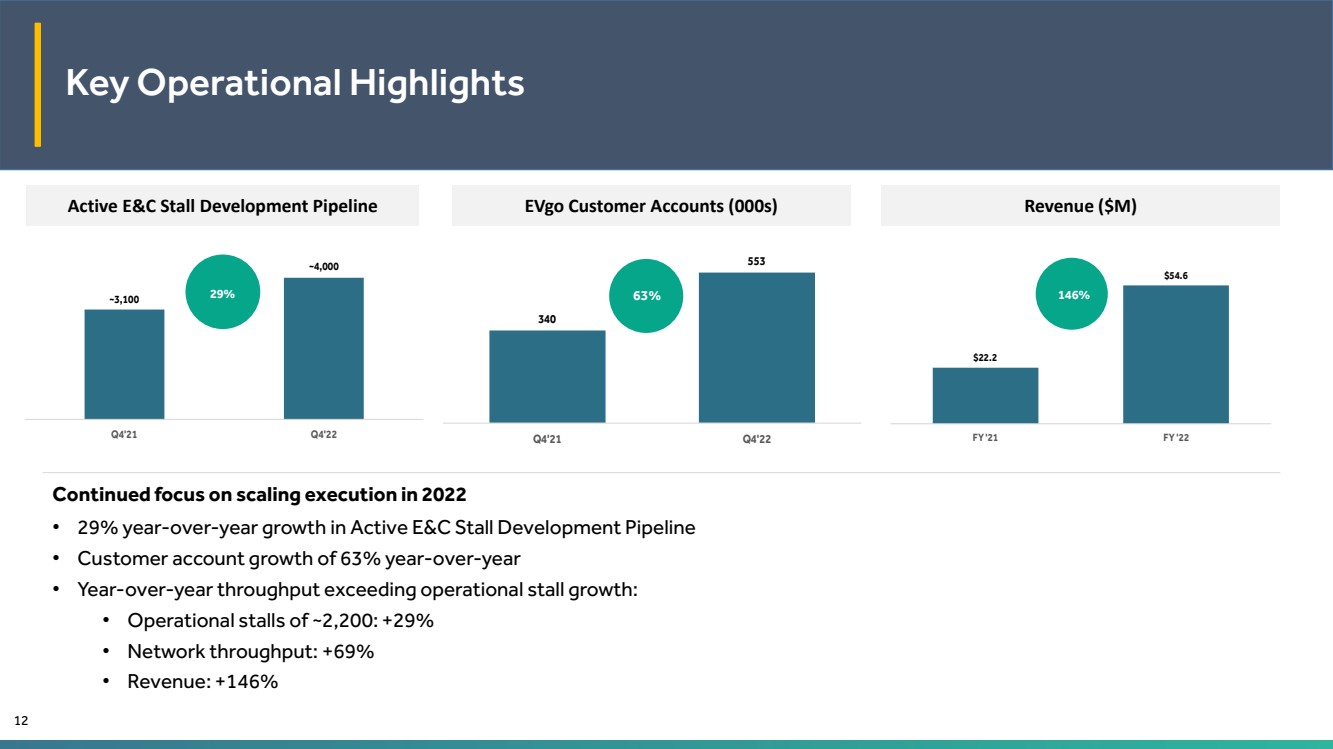 Key Operational Highlights

Active E&C Stall Development Pipeline

~3,100

29%

~4,000

Q4'21

Q4'22

EVgo Customer Accounts (000s)

340

63%

553

Q4'21

Q4'22

Revenue ($M)

$22.2

146%

$54.6

FY '21

FY '22

Continued focus on scaling execution in 2022

• 29% year-over-year growth in Active E&C Stall Development Pipeline
• Customer account growth of 63% year-over-year
• Year-over-year throughput exceeding operational stall growth:
  • Operational stalls of ~2,200: +29%
  • Network throughput: +69%
  • Revenue: +146%

12